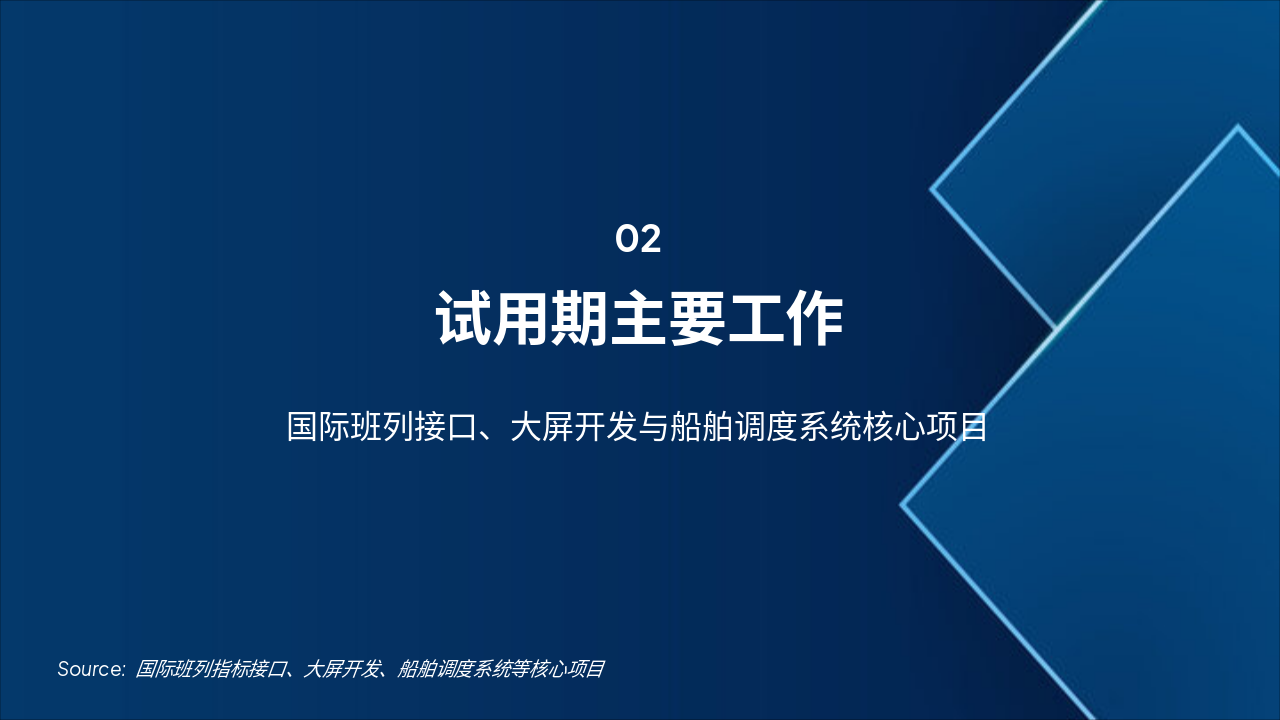 02

试用期主要工作

国际班列接口、大屏开发与船舶调度系统核心项目

Source: 国际班列指标接口、大屏开发、船舶调度系统等核心项目